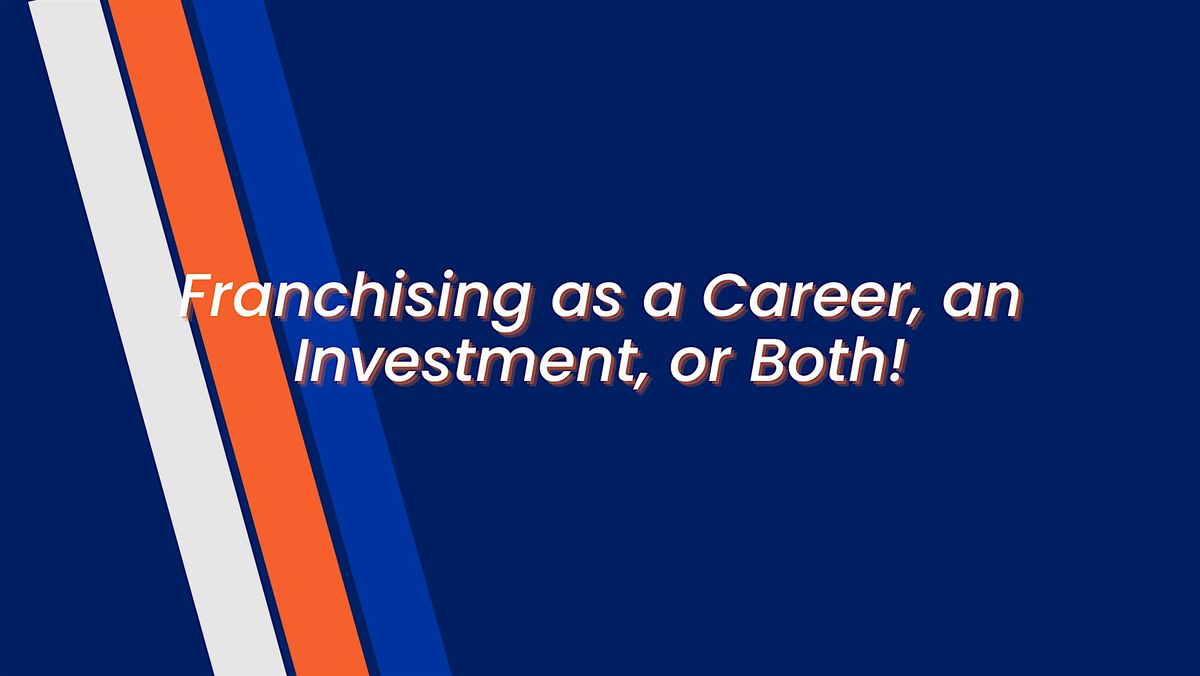 Franchising as a Career, an Investment, or Both!